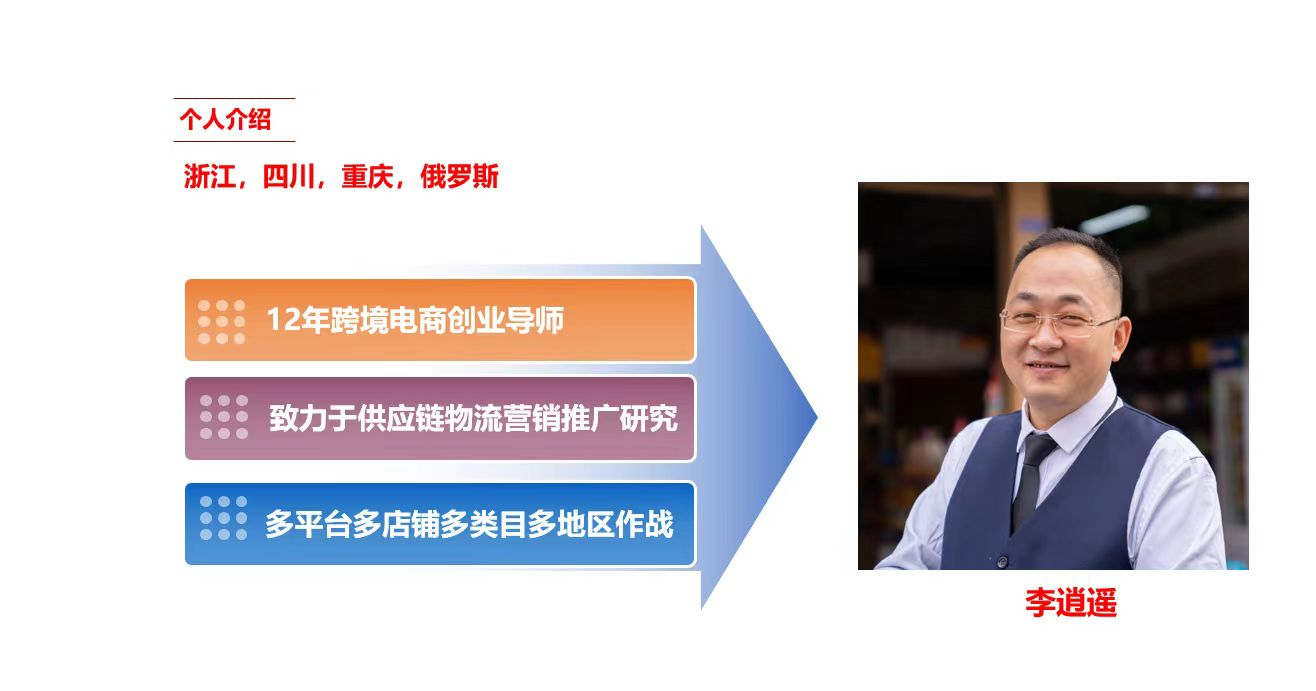 个人介绍

浙江，四川，重庆，俄罗斯

12年跨境电商创业导师

致力于供应链物流营销推广研究

多平台多店铺多类目多地区作战

李逍遥